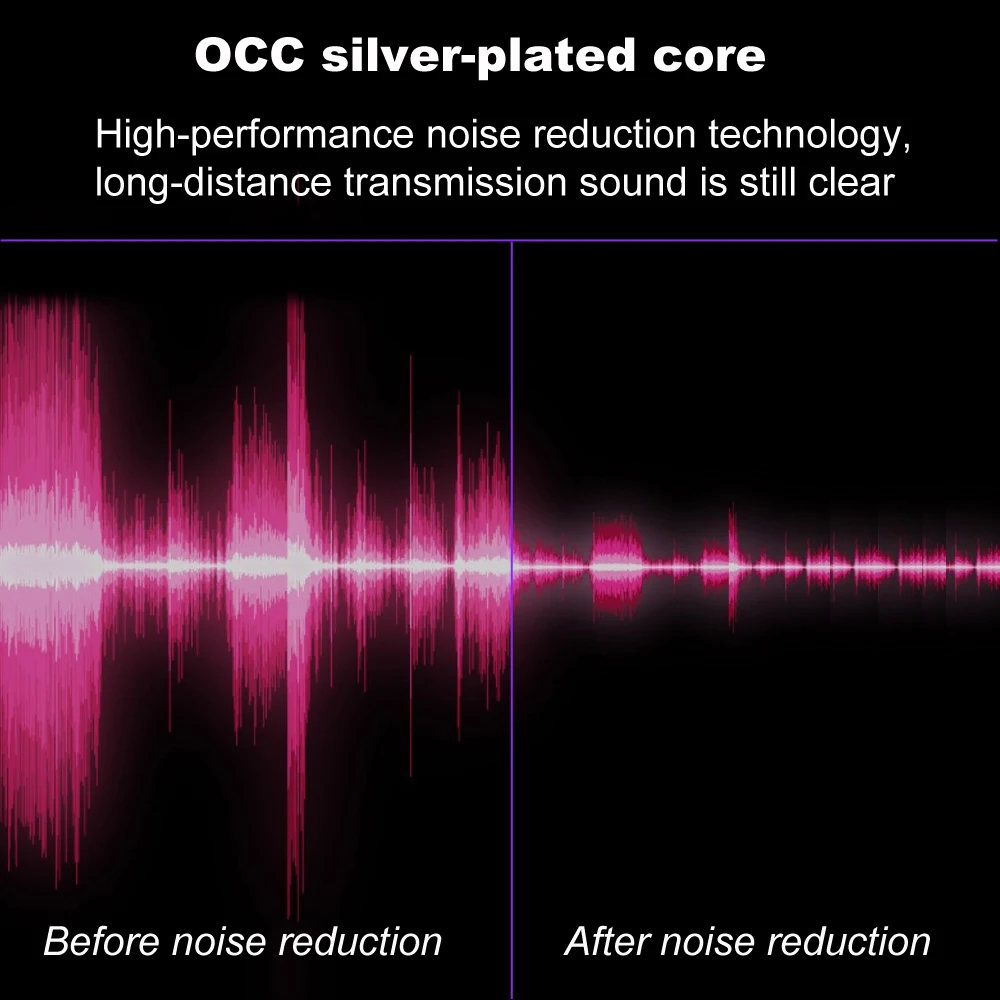 OCC silver-plated core

High-performance noise reduction technology, long-distance transmission sound is still clear

Before noise reduction

After noise reduction